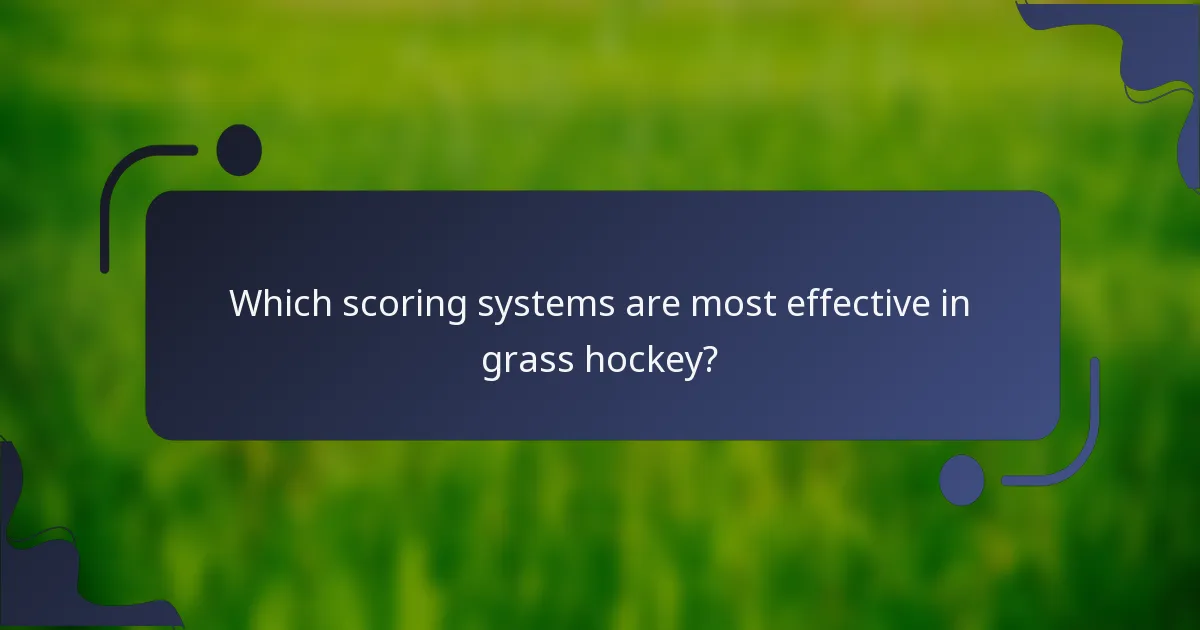 Which scoring systems are most effective in grass hockey?